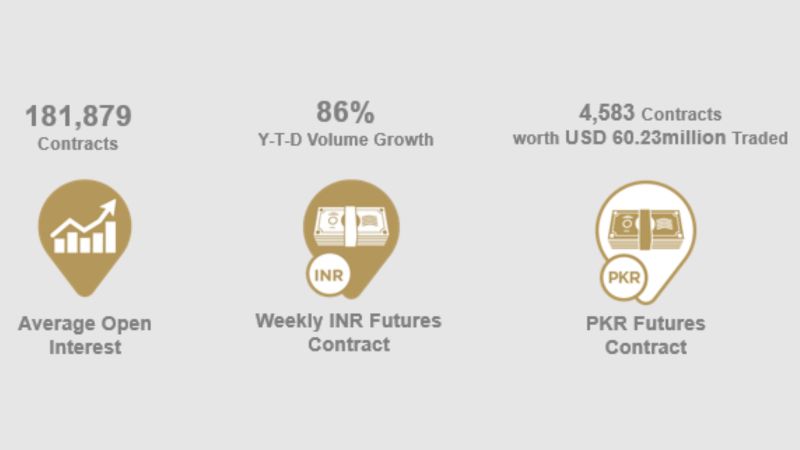 181,879
Contracts

Average Open Interest

86%
Y-T-D Volume Growth

INR

Weekly INR Futures Contract

4,583 Contracts worth USD 60.23million Traded

PKR

PKR Futures Contract